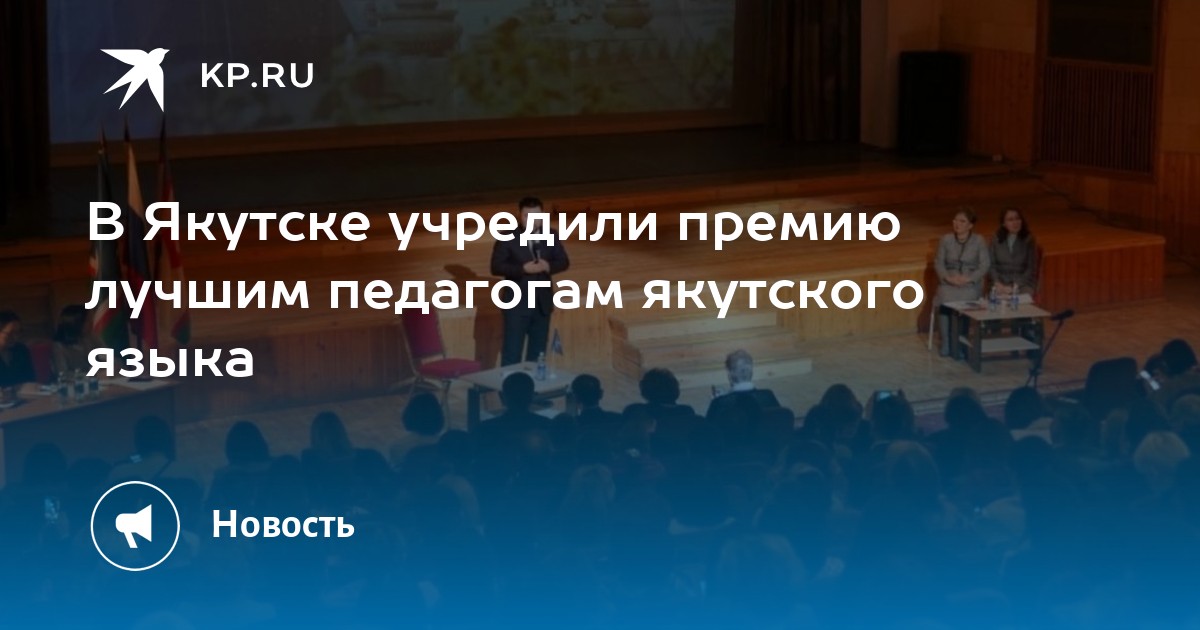 KP.RU

В Якутске учредили премию лучшим педагогам якутского языка

Новость